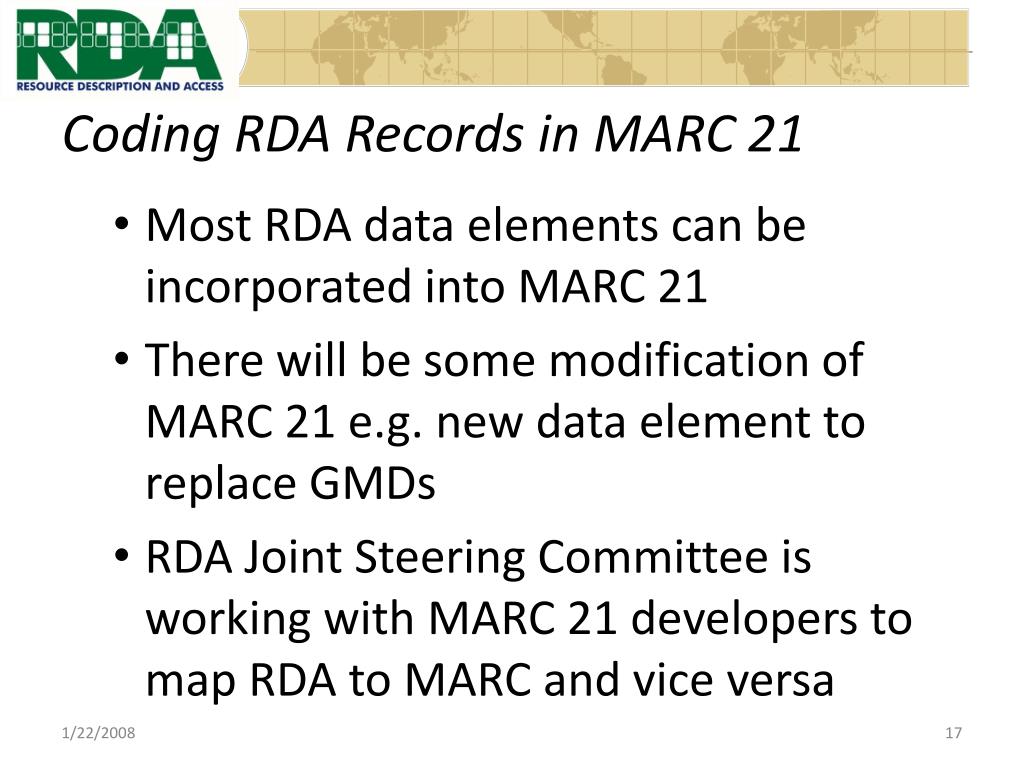 RDA
RESOURCE DESCRIPTION AND ACCESS

Coding RDA Records in MARC 21

• Most RDA data elements can be incorporated into MARC 21

• There will be some modification of MARC 21 e.g. new data element to replace GMDs

• RDA Joint Steering Committee is working with MARC 21 developers to map RDA to MARC and vice versa

1/22/2008

17